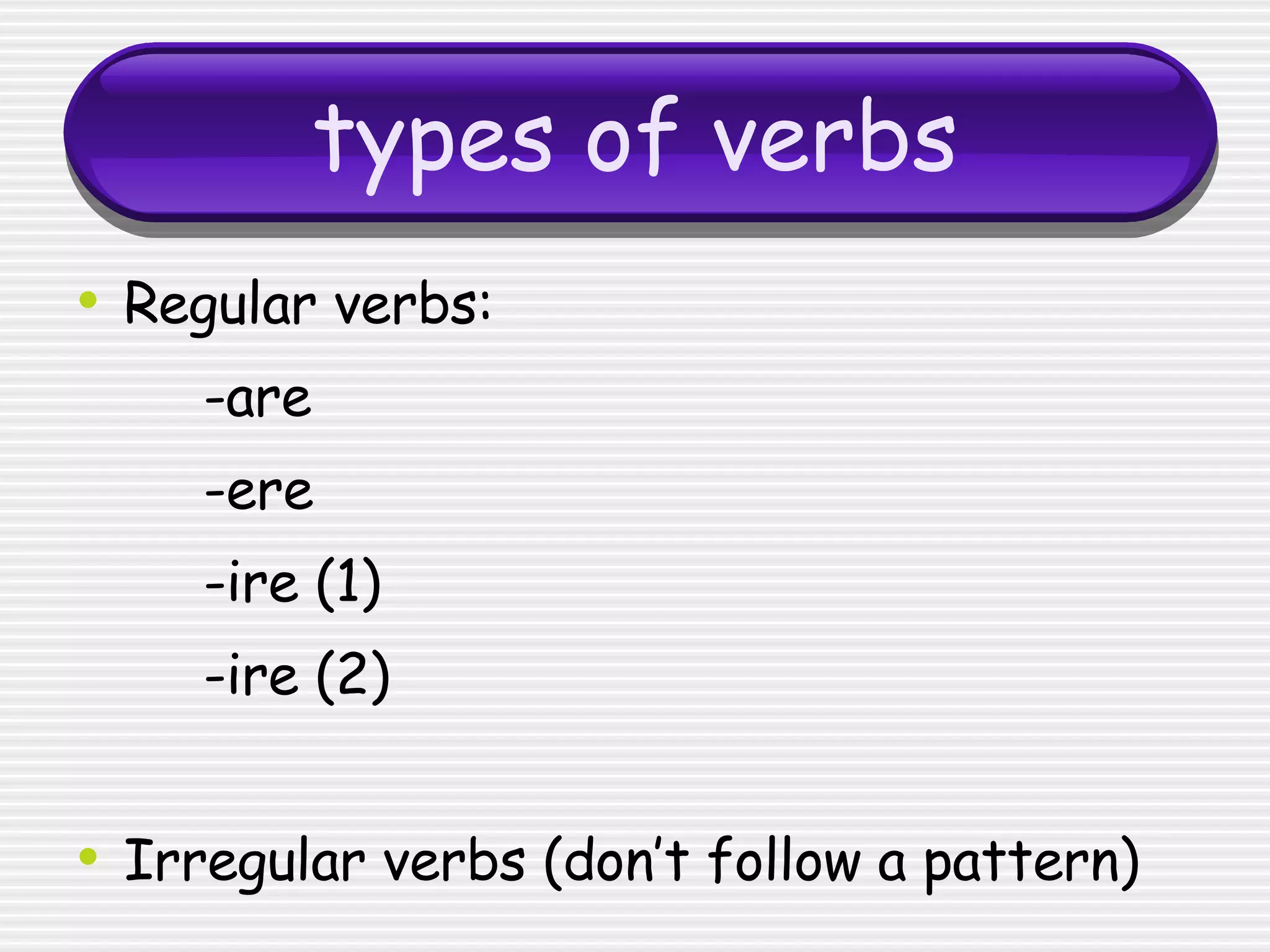 types of verbs

• Regular verbs:

-are

-ere

-ire (1)

-ire (2)

• Irregular verbs (don't follow a pattern)